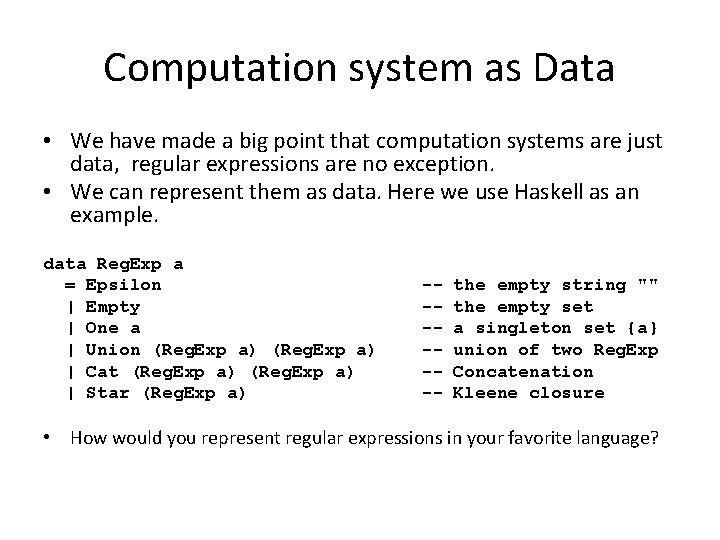 Computation system as Data

• We have made a big point that computation systems are just data, regular expressions are no exception.
• We can represent them as data. Here we use Haskell as an example.

data RegExp a
  = Epsilon                      -- the empty string ""
  | Empty                        -- the empty set
  | One a                        -- a singleton set {a}
  | Union (RegExp a) (RegExp a)  -- union of two RegExp
  | Cat (RegExp a) (RegExp a)    -- Concatenation
  | Star (RegExp a)              -- Kleene closure

• How would you represent regular expressions in your favorite language?